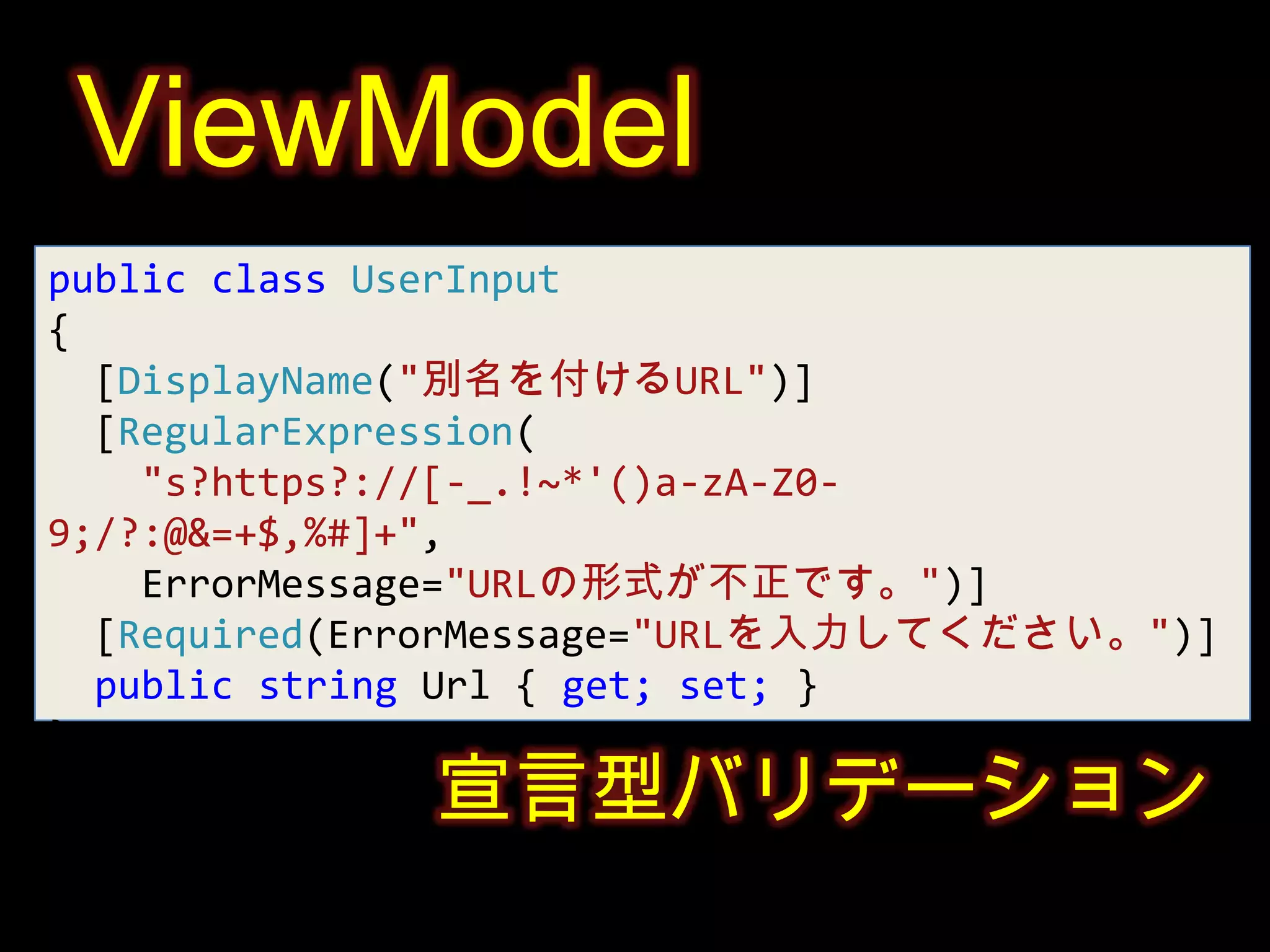 ViewModel

public class UserInput
{
  [DisplayName("別名を付けるURL")]
  [RegularExpression(
    "s?https?://[-_.!~*'()a-zA-Z0-9;/?:@&=+$,%#]+",
    ErrorMessage="URLの形式が不正です。")]
  [Required(ErrorMessage="URLを入力してください。")]
  public string Url { get; set; }

宣言型バリデーション